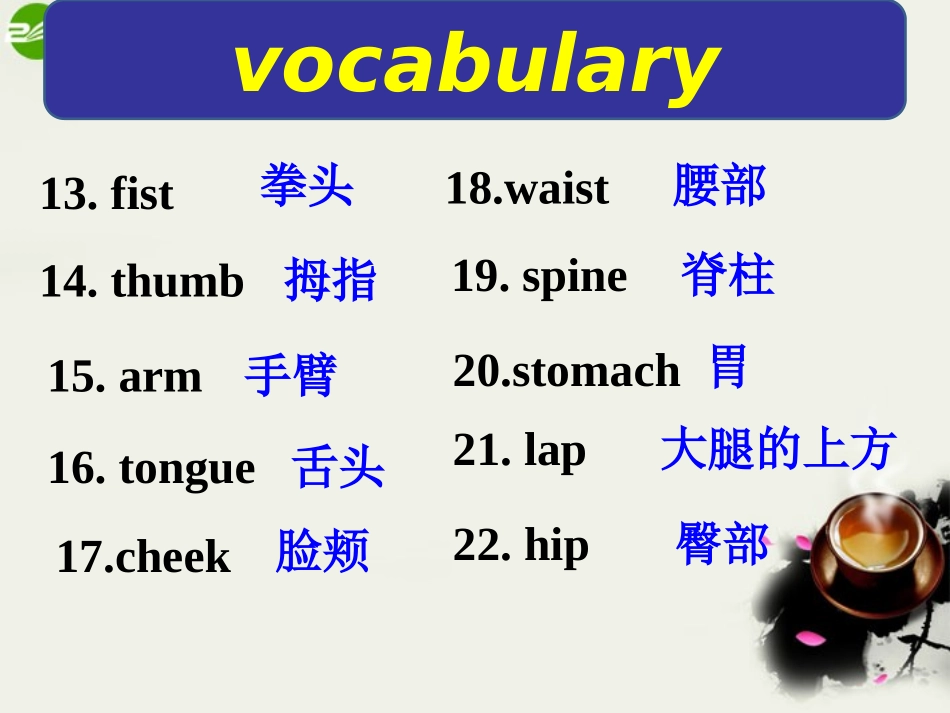 vocabulary

13. fist 拳头
14. thumb 拇指
15. arm 手臂
16. tongue 舌头
17.cheek 脸颊

18.waist 腰部
19. spine 脊柱
20.stomach 胃
21. lap 大腿的上方
22. hip 臀部